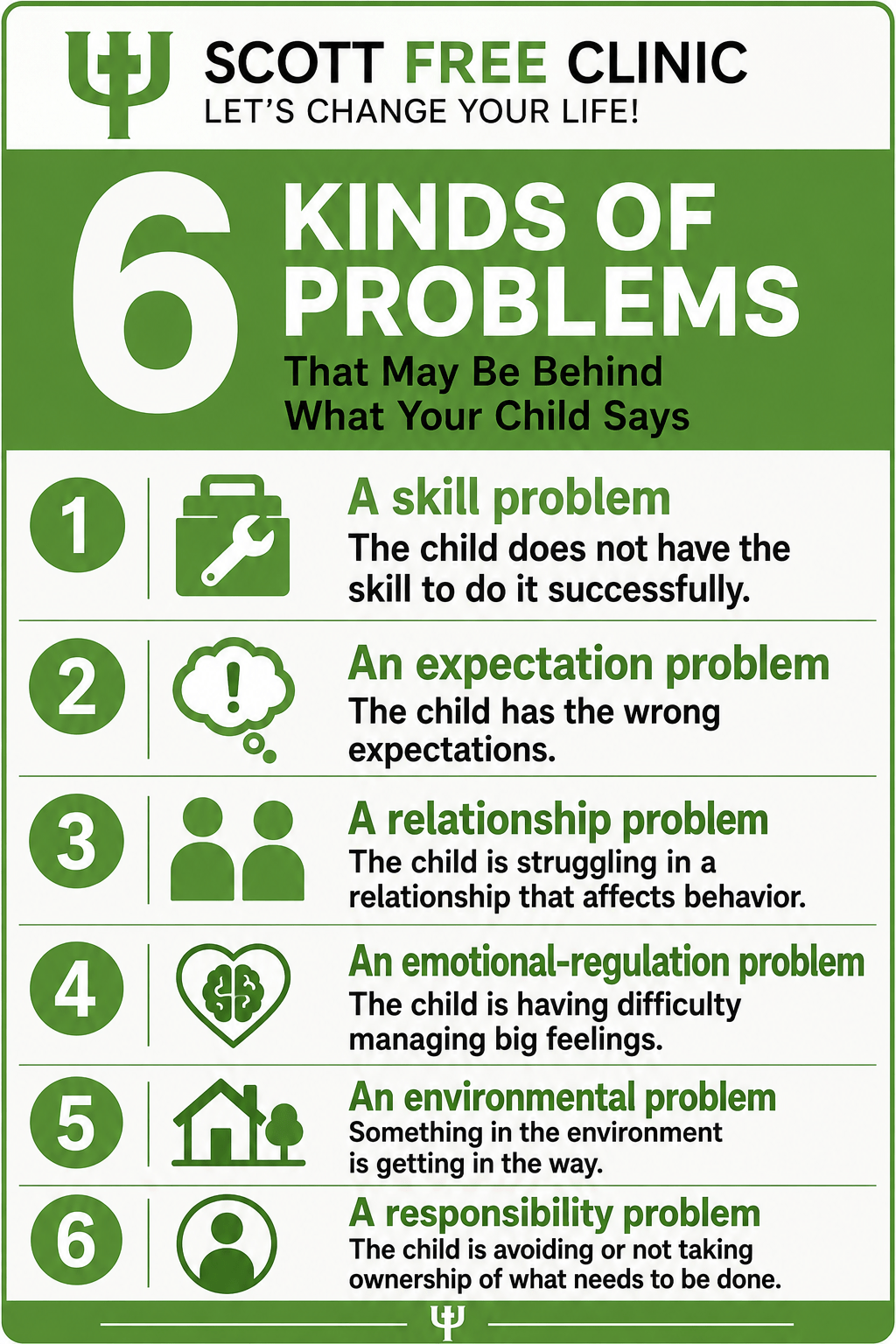 SCOTT FREE CLINIC
LET'S CHANGE YOUR LIFE!

6 KINDS OF PROBLEMS
That May Be Behind What Your Child Says

1
A skill problem
The child does not have the skill to do it successfully.

2
An expectation problem
The child has the wrong expectations.

3
A relationship problem
The child is struggling in a relationship that affects behavior.

4
An emotional-regulation problem
The child is having difficulty managing big feelings.

5
An environmental problem
Something in the environment is getting in the way.

6
A responsibility problem
The child is avoiding or not taking ownership of what needs to be done.